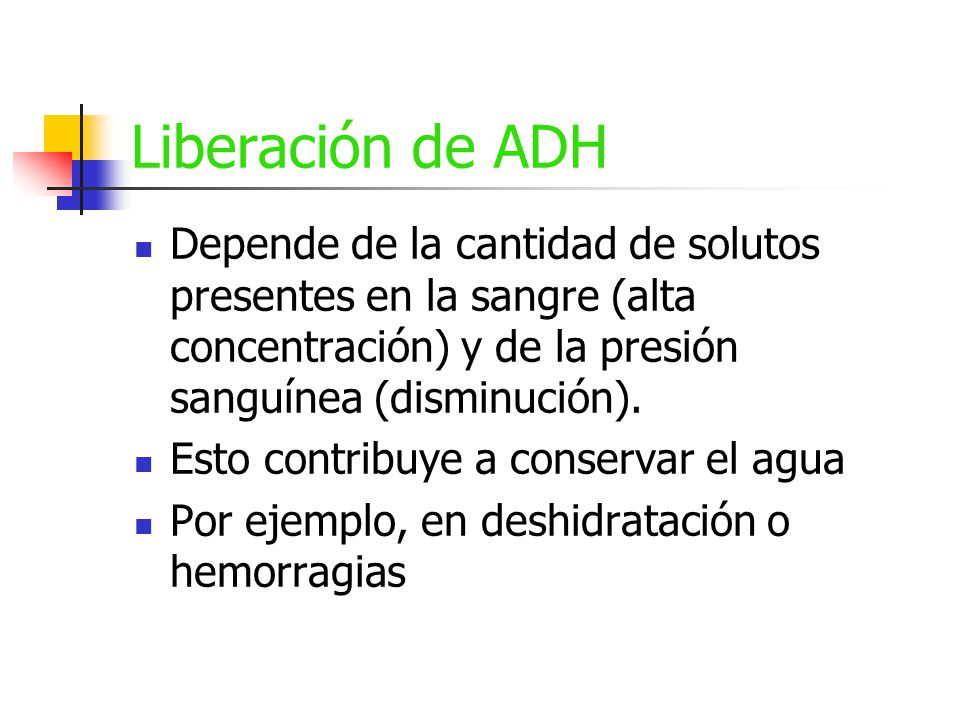 Liberación de ADH

- Depende de la cantidad de solutos presentes en la sangre (alta concentración) y de la presión sanguínea (disminución).
- Esto contribuye a conservar el agua
- Por ejemplo, en deshidratación o hemorragias